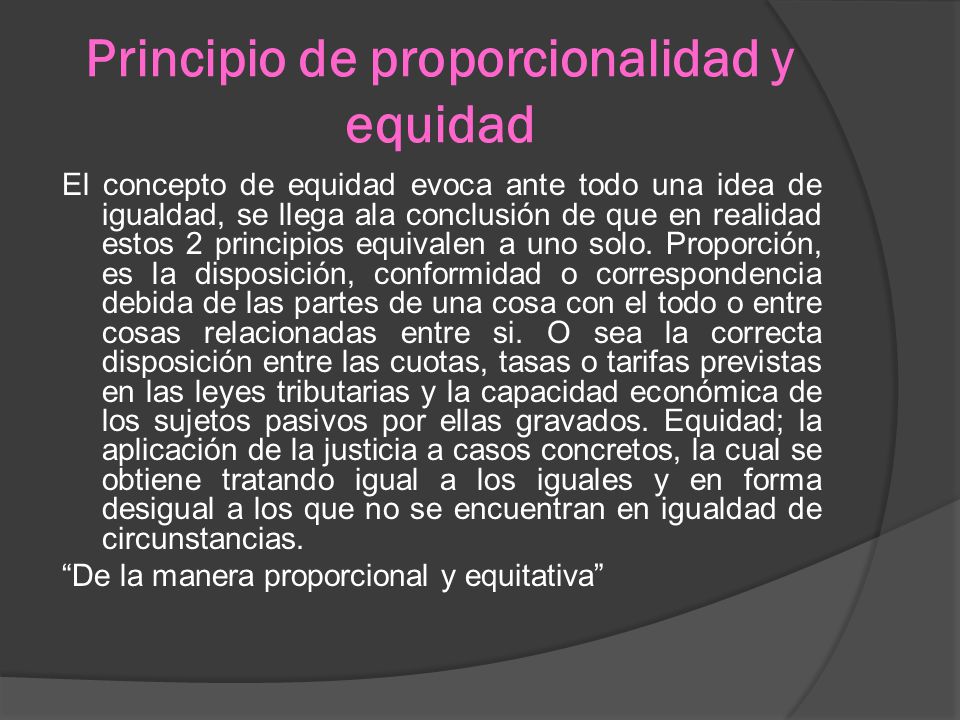 Principio de proporcionalidad y equidad

El concepto de equidad evoca ante todo una idea de igualdad, se llega ala conclusión de que en realidad estos 2 principios equivalen a uno solo. Proporción, es la disposición, conformidad o correspondencia debida de las partes de una cosa con el todo o entre cosas relacionadas entre si. O sea la correcta disposición entre las cuotas, tasas o tarifas previstas en las leyes tributarias y la capacidad económica de los sujetos pasivos por ellas gravados. Equidad; la aplicación de la justicia a casos concretos, la cual se obtiene tratando igual a los iguales y en forma desigual a los que no se encuentran en igualdad de circunstancias.

“De la manera proporcional y equitativa”